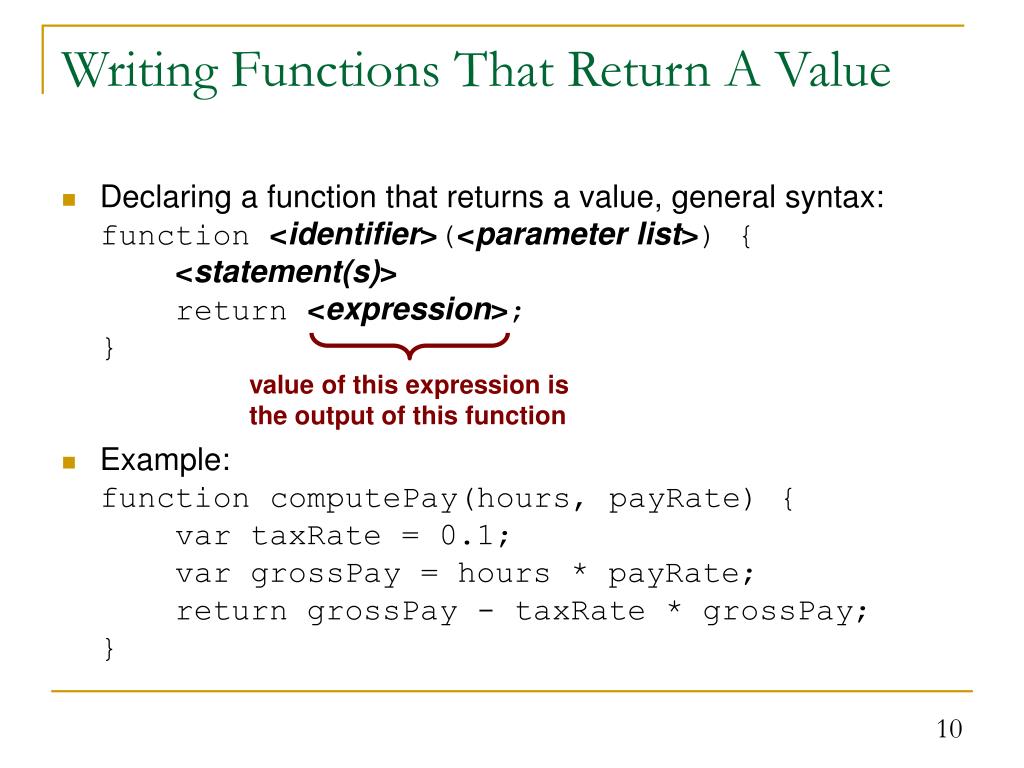 Writing Functions That Return A Value

Declaring a function that returns a value, general syntax:
function <identifier>(<parameter list>) {
    <statement(s)>
    return <expression>;
}

value of this expression is the output of this function

Example:
function computePay(hours, payRate) {
    var taxRate = 0.1;
    var grossPay = hours * payRate;
    return grossPay - taxRate * grossPay;
}

10